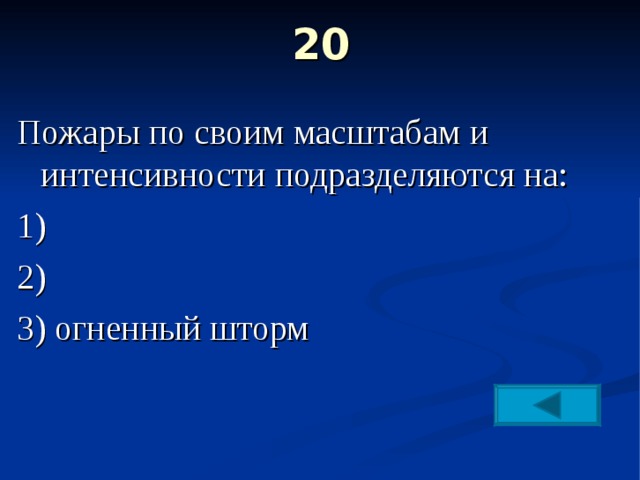 20

Пожары по своим масштабам и интенсивности подразделяются на:

1)

2)

3) огненный шторм